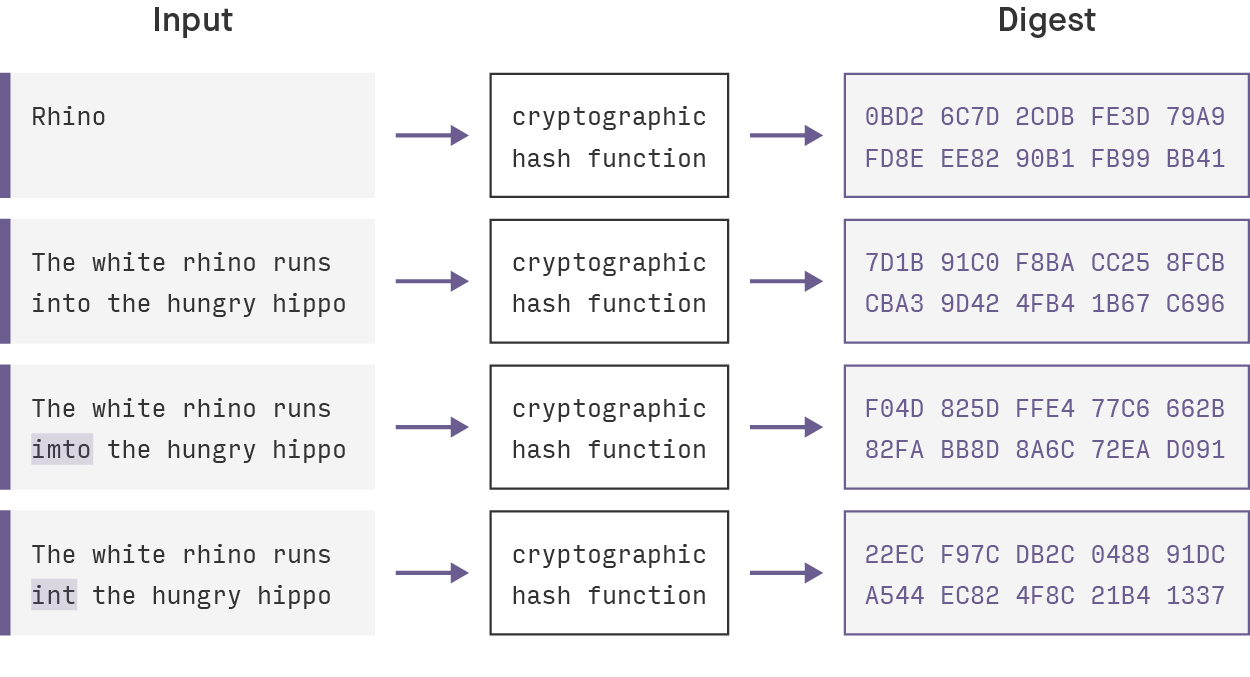 Input

Digest

Rhino

cryptographic hash function

0BD2 6C7D 2CDB FE3D 79A9 FD8E EE82 90B1 FB99 BB41

The white rhino runs into the hungry hippo

cryptographic hash function

7D1B 91C0 F8BA CC25 8FCB CBA3 9D42 4FB4 1B67 C696

The white rhino runs imto the hungry hippo

cryptographic hash function

F04D 825D FFE4 77C6 662B 82FA BB8D 8A6C 72EA D091

The white rhino runs int the hungry hippo

cryptographic hash function

22EC F97C DB2C 0488 91DC A544 EC82 4F8C 21B4 1337